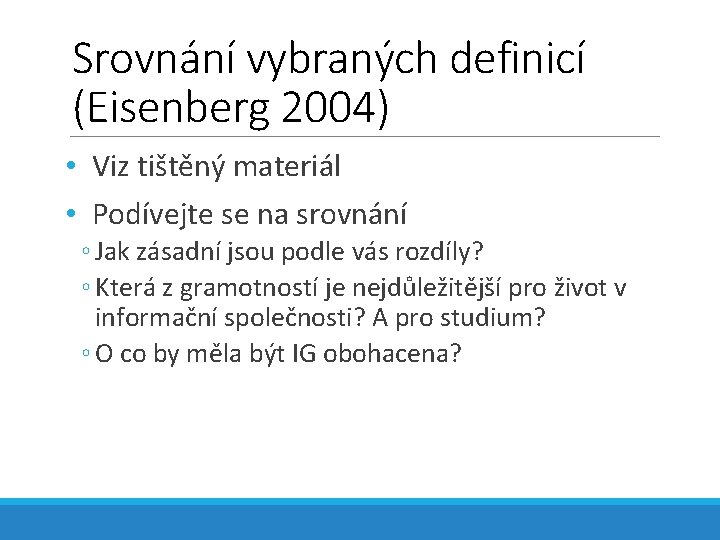 Srovnání vybraných definicí (Eisenberg 2004)

• Viz tištěný materiál

• Podívejte se na srovnání

◦ Jak zásadní jsou podle vás rozdíly?

◦ Která z gramotností je nejdůležitější pro život v informační společnosti? A pro studium?

◦ O co by měla být IG obohacena?